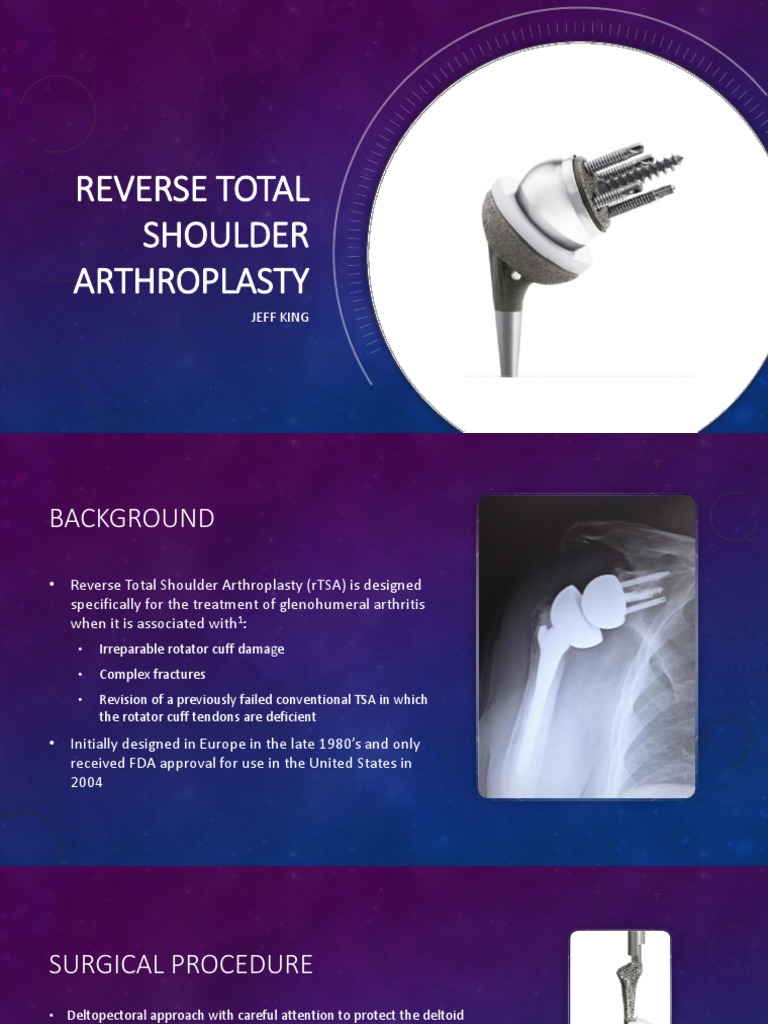 REVERSE TOTAL SHOULDER ARTHROPLASTY

JEFF KING

BACKGROUND

• Reverse Total Shoulder Arthroplasty (rTSA) is designed specifically for the treatment of glenohumeral arthritis when it is associated with$^1$:

• Irreparable rotator cuff damage

• Complex fractures

• Revision of a previously failed conventional TSA in which the rotator cuff tendons are deficient

• Initially designed in Europe in the late 1980's and only received FDA approval for use in the United States in 2004

SURGICAL PROCEDURE

• Deltopectoral approach with careful attention to protect the deltoid